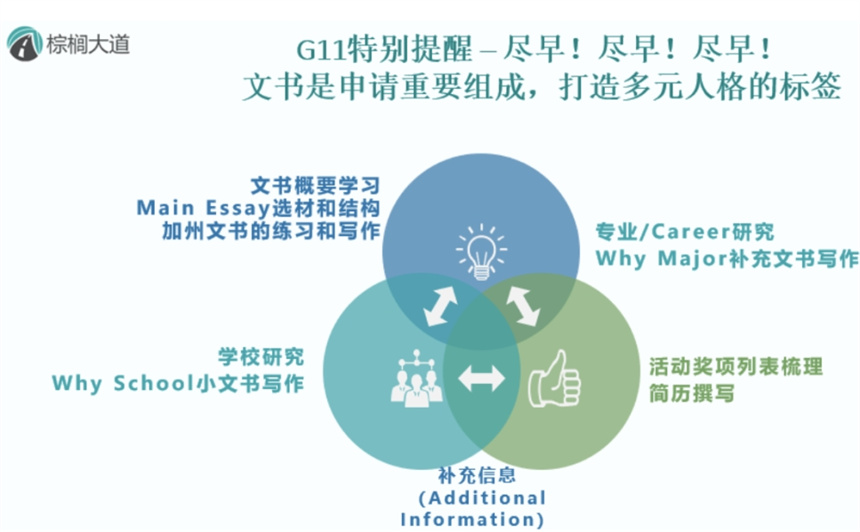 棕榈大道

G11特别提醒 – 尽早！尽早！尽早！
文书是申请重要组成，打造多元人格的标签

文书概要学习
Main Essay选材和结构
加州文书的练习和写作

专业/Career研究
Why Major补充文书写作

学校研究
Why School小文书写作

活动奖项列表梳理
简历撰写

补充信息
(Additional Information)